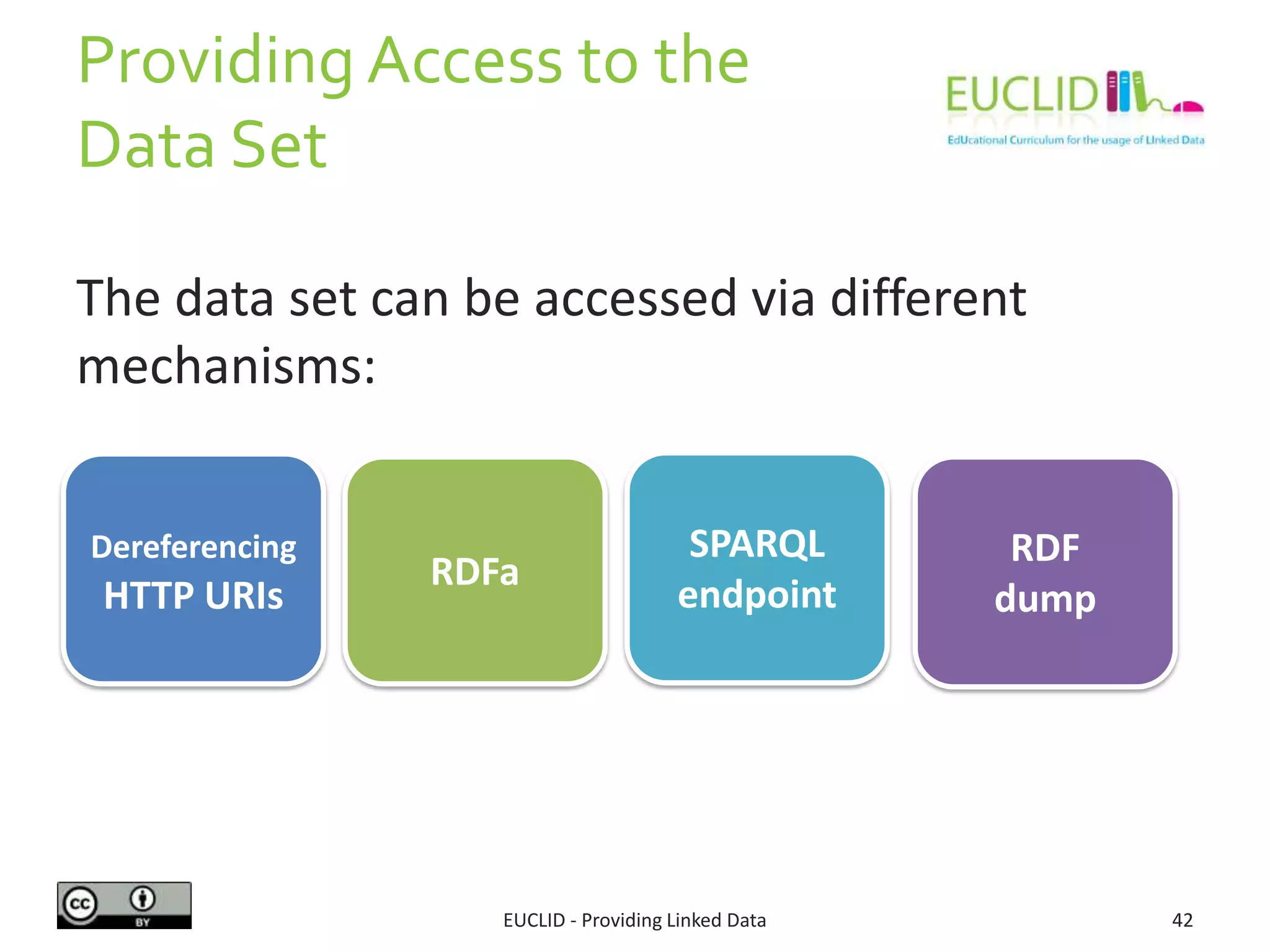 Providing Access to the Data Set

EUCLID

EdUcational Curriculum for the usage of LInked Data

The data set can be accessed via different mechanisms:

Dereferencing HTTP URIs

RDFa

SPARQL endpoint

RDF dump

cc BY

EUCLID - Providing Linked Data

42